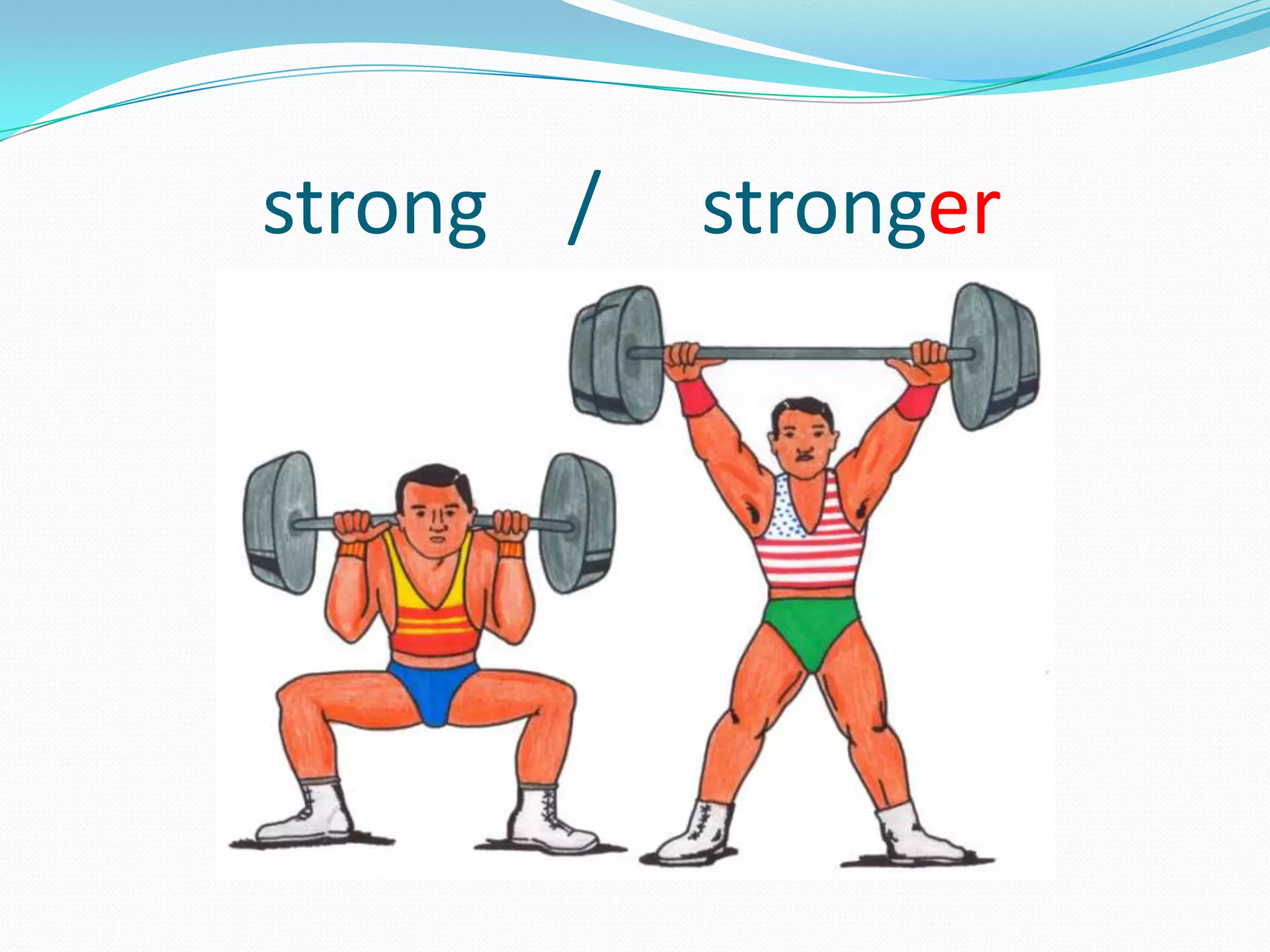 strong / stronger